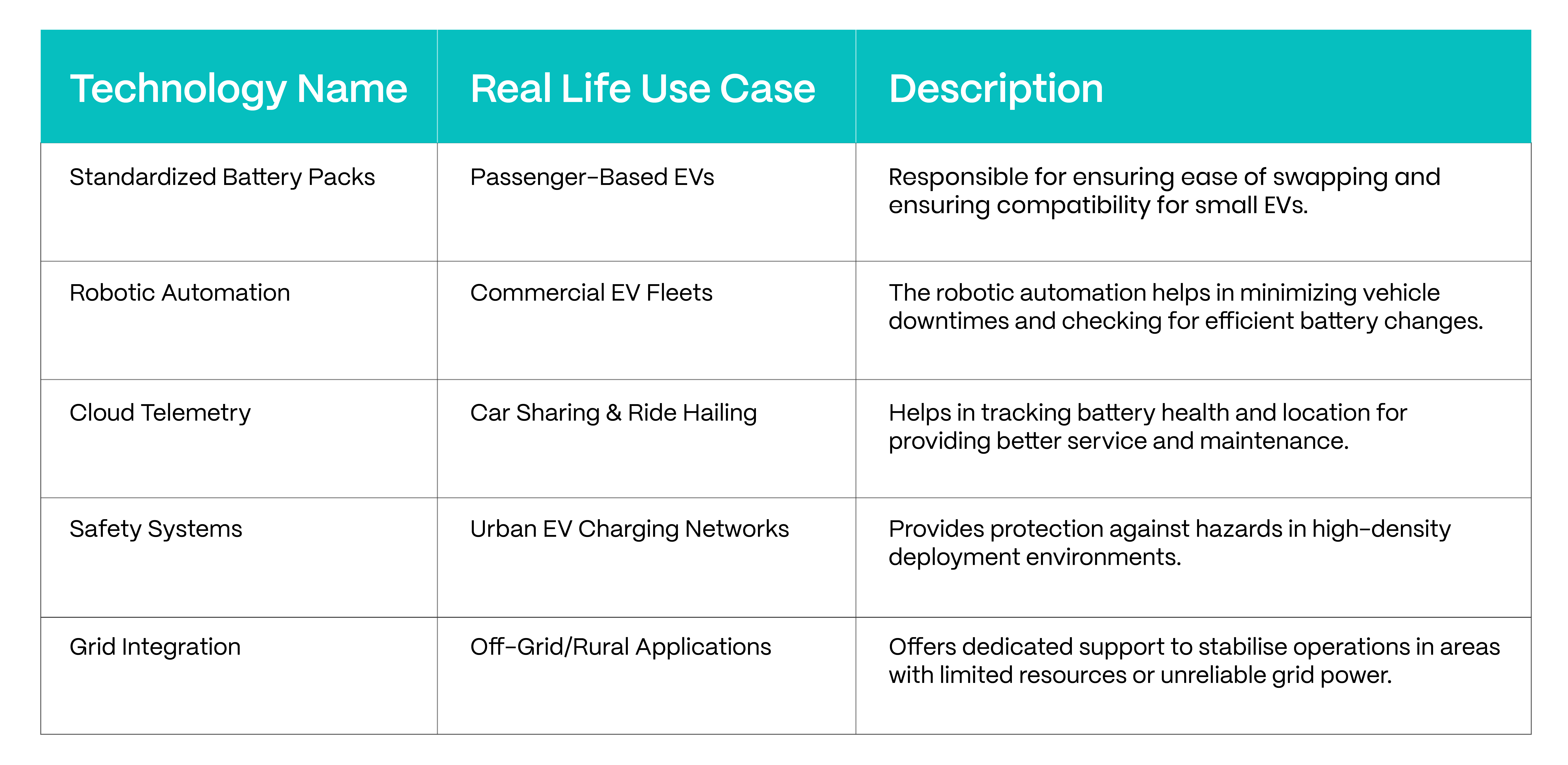 | Technology Name | Real Life Use Case | Description |
|---|---|---|
| Standardized Battery Packs | Passenger-Based EVs | Responsible for ensuring ease of swapping and ensuring compatibility for small EVs. |
| Robotic Automation | Commercial EV Fleets | The robotic automation helps in minimizing vehicle downtimes and checking for efficient battery changes. |
| Cloud Telemetry | Car Sharing & Ride Hailing | Helps in tracking battery health and location for providing better service and maintenance. |
| Safety Systems | Urban EV Charging Networks | Provides protection against hazards in high-density deployment environments. |
| Grid Integration | Off-Grid/Rural Applications | Offers dedicated support to stabilise operations in areas with limited resources or unreliable grid power. |